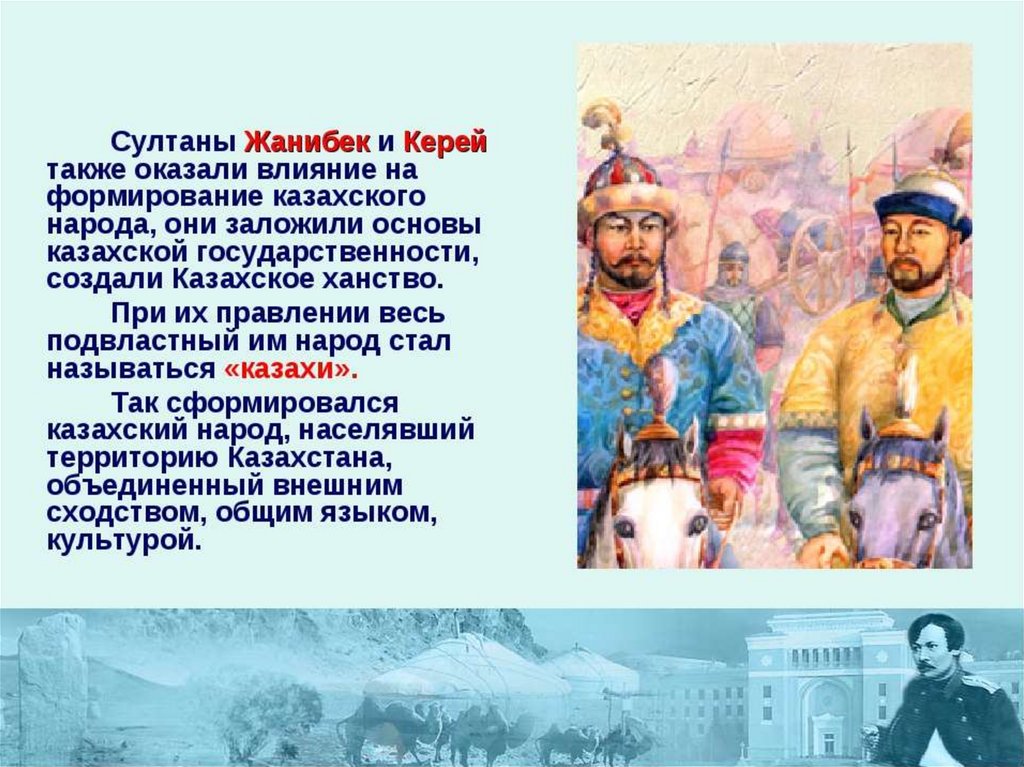 Султаны Жанибек и Керей также оказали влияние на формирование казахского народа, они заложили основы казахской государственности, создали Казахское ханство.

При их правлении весь подвластный им народ стал называться «казахи».

Так сформировался казахский народ, населявший территорию Казахстана, объединенный внешним сходством, общим языком, культурой.